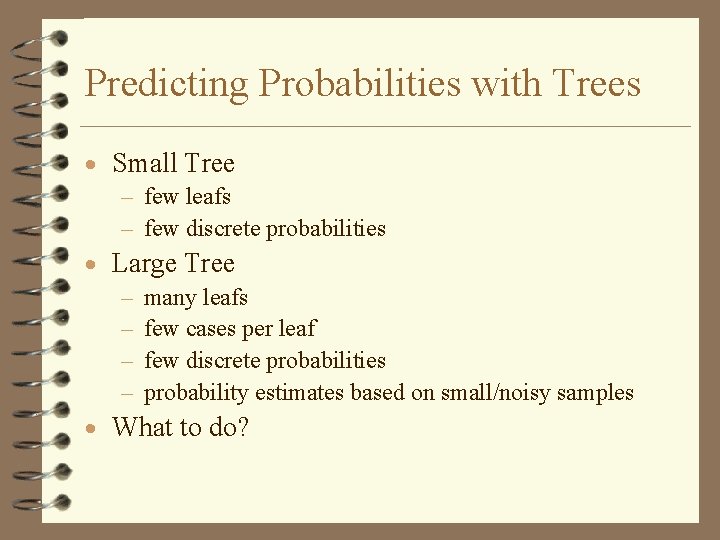 Predicting Probabilities with Trees

• Small Tree
  – few leafs
  – few discrete probabilities
• Large Tree
  – many leafs
  – few cases per leaf
  – few discrete probabilities
  – probability estimates based on small/noisy samples
• What to do?